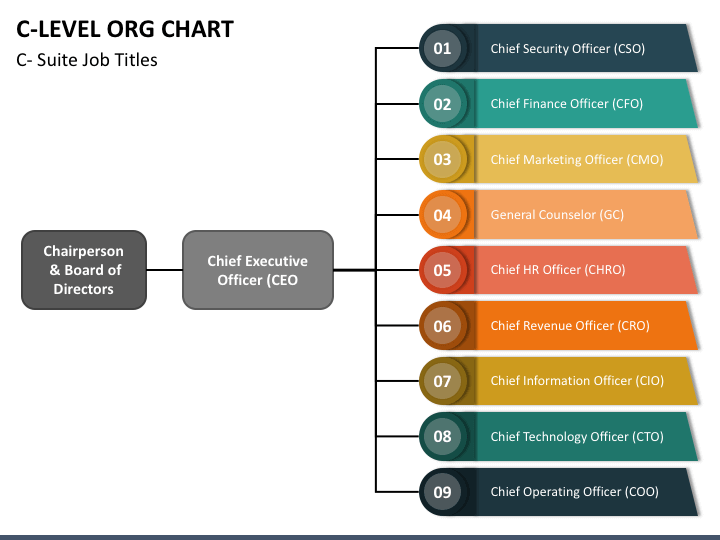 C-LEVEL ORG CHART

C- Suite Job Titles

Chairperson & Board of Directors

Chief Executive Officer (CEO

01 Chief Security Officer (CSO)

02 Chief Finance Officer (CFO)

03 Chief Marketing Officer (CMO)

04 General Counselor (GC)

05 Chief HR Officer (CHRO)

06 Chief Revenue Officer (CRO)

07 Chief Information Officer (CIO)

08 Chief Technology Officer (CTO)

09 Chief Operating Officer (COO)